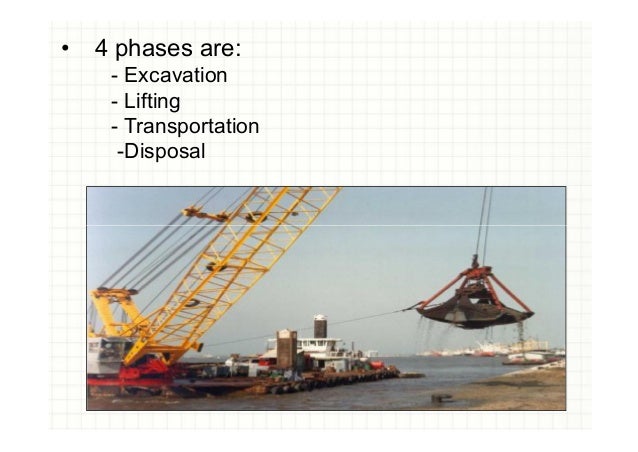 • 4 phases are:
- Excavation
- Lifting
- Transportation
-Disposal